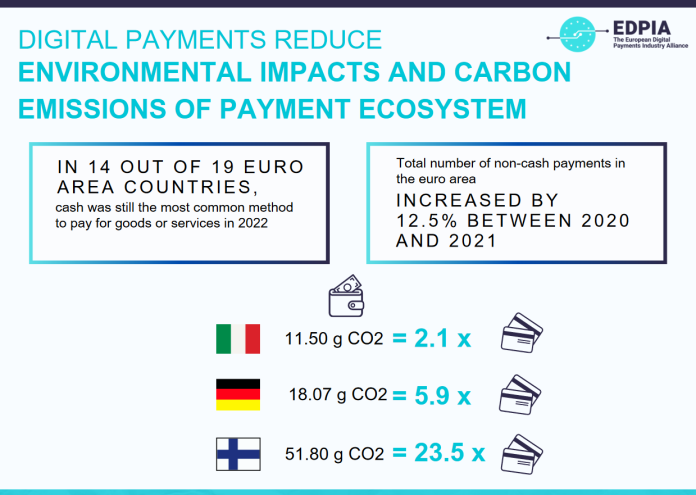 EDPIA
The European Digital Payments Industry Alliance

DIGITAL PAYMENTS REDUCE
ENVIRONMENTAL IMPACTS AND CARBON EMISSIONS OF PAYMENT ECOSYSTEM

IN 14 OUT OF 19 EURO AREA COUNTRIES,
cash was still the most common method to pay for goods or services in 2022

Total number of non-cash payments in the euro area
INCREASED BY 12.5% BETWEEN 2020 AND 2021

11.50 g CO2 = 2.1 x

18.07 g CO2 = 5.9 x

51.80 g CO2 = 23.5 x